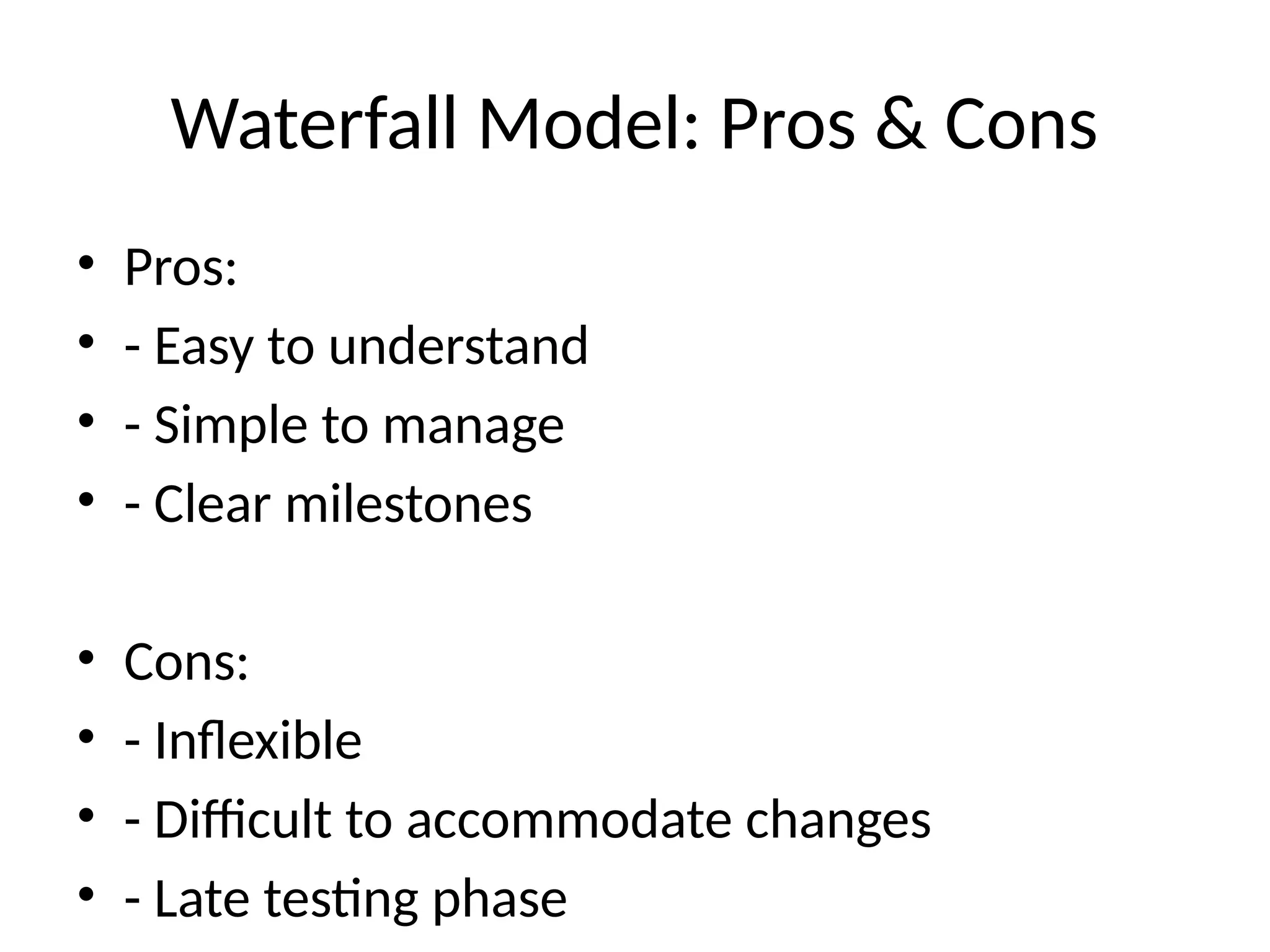 Waterfall Model: Pros & Cons

• Pros:
• - Easy to understand
• - Simple to manage
• - Clear milestones

• Cons:
• - Inflexible
• - Difficult to accommodate changes
• - Late testing phase